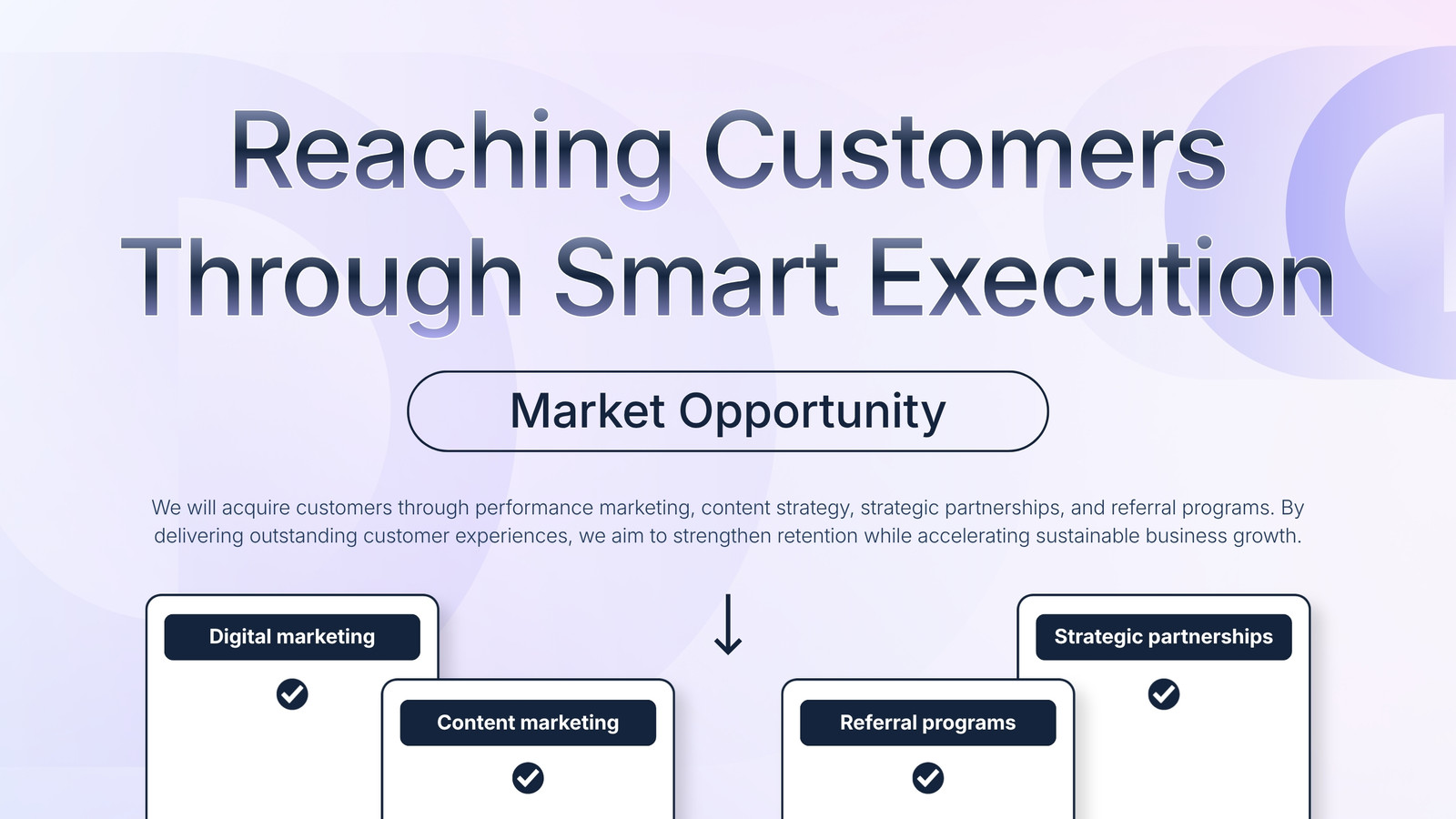 Reaching Customers Through Smart Execution

Market Opportunity

We will acquire customers through performance marketing, content strategy, strategic partnerships, and referral programs. By delivering outstanding customer experiences, we aim to strengthen retention while accelerating sustainable business growth.

Digital marketing

Content marketing

Referral programs

Strategic partnerships